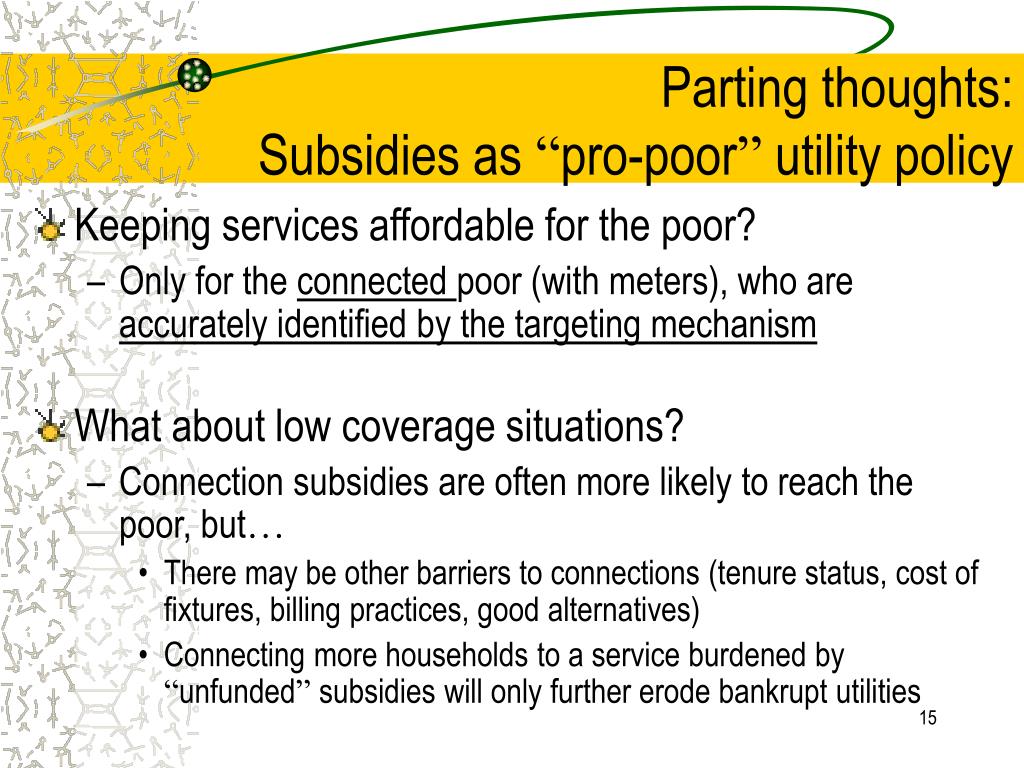 Parting thoughts:
Subsidies as “pro-poor” utility policy

Keeping services affordable for the poor?
– Only for the connected poor (with meters), who are accurately identified by the targeting mechanism

What about low coverage situations?
– Connection subsidies are often more likely to reach the poor, but…
• There may be other barriers to connections (tenure status, cost of fixtures, billing practices, good alternatives)
• Connecting more households to a service burdened by “unfunded” subsidies will only further erode bankrupt utilities

15